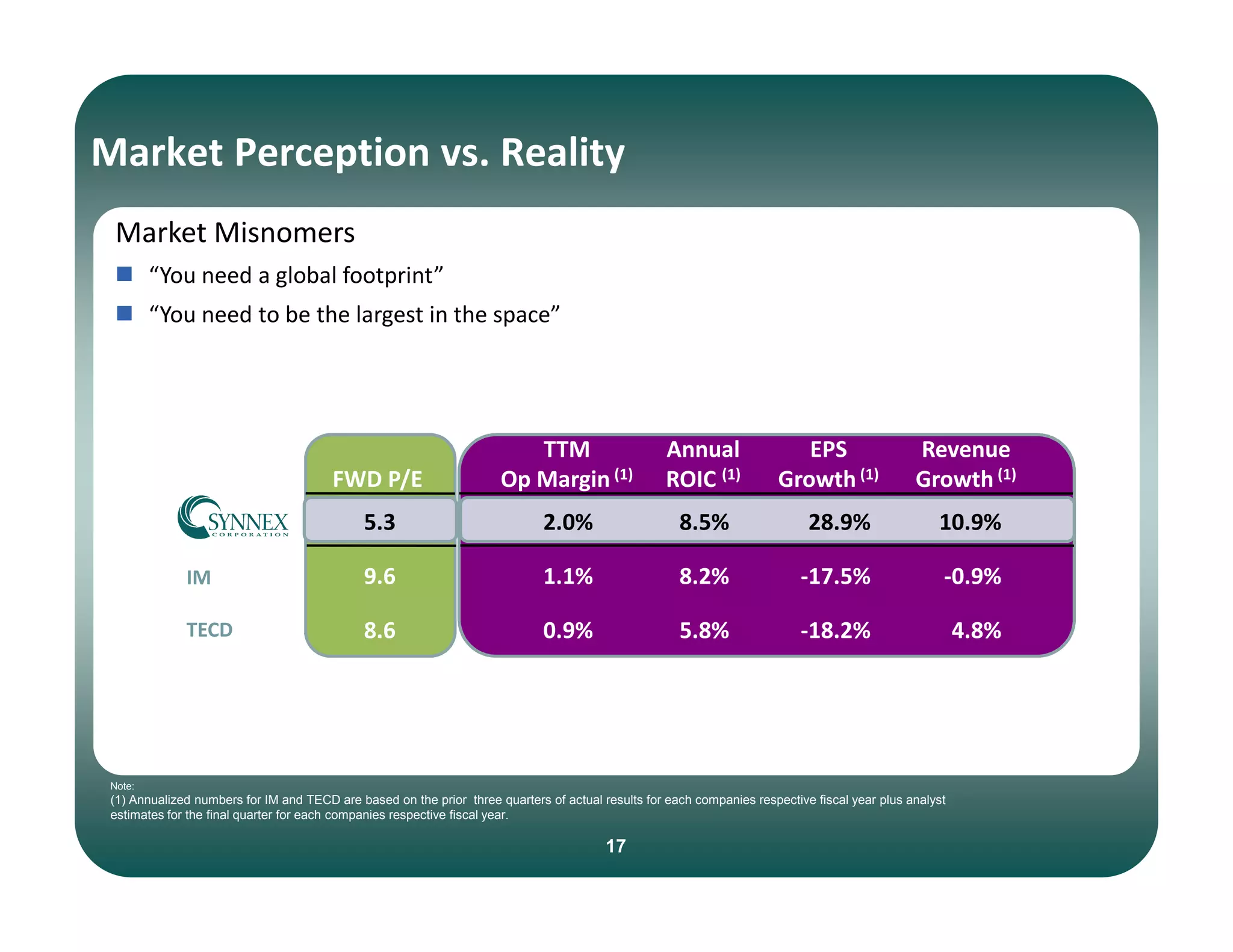 Market Perception vs. Reality

Market Misnomers

“You need a global footprint”

“You need to be the largest in the space”

| | FWD P/E | TTM Op Margin $^{(1)}$ | Annual ROIC $^{(1)}$ | EPS Growth $^{(1)}$ | Revenue Growth $^{(1)}$ |
|---|---|---|---|---|---|
| SYNNEX CORPORATION | 5.3 | 2.0% | 8.5% | 28.9% | 10.9% |
| IM | 9.6 | 1.1% | 8.2% | -17.5% | -0.9% |
| TECD | 8.6 | 0.9% | 5.8% | -18.2% | 4.8% |

Note:
(1) Annualized numbers for IM and TECD are based on the prior three quarters of actual results for each companies respective fiscal year plus analyst estimates for the final quarter for each companies respective fiscal year.

17